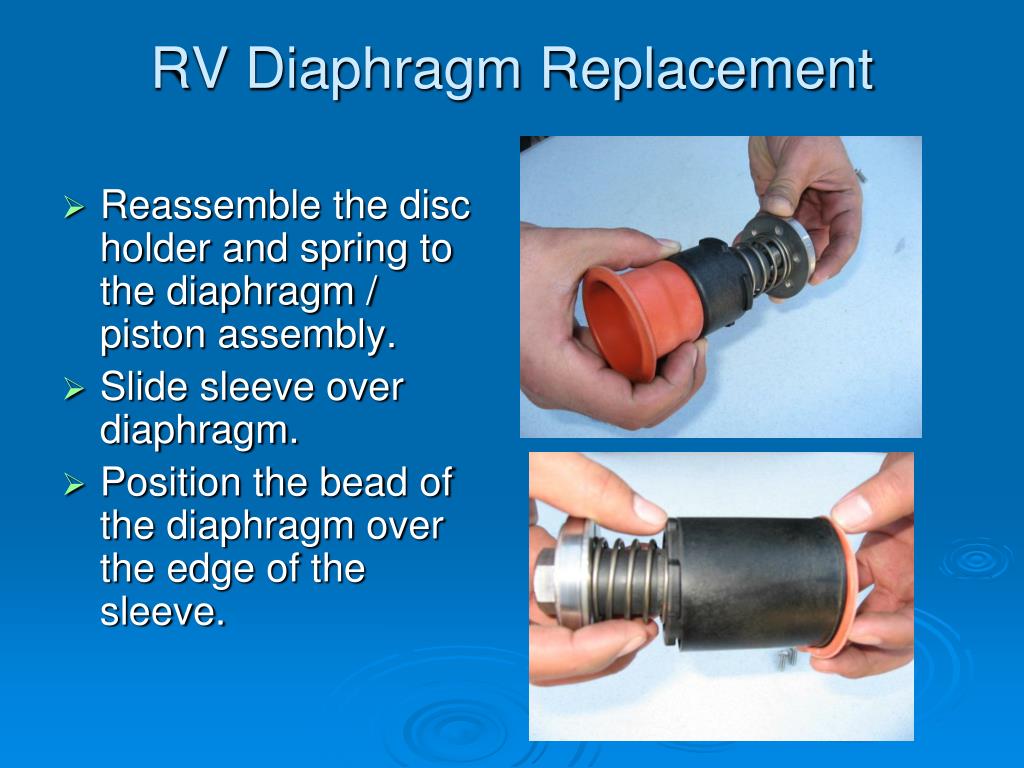 RV Diaphragm Replacement

➢ Reassemble the disc holder and spring to the diaphragm / piston assembly.
➢ Slide sleeve over diaphragm.
➢ Position the bead of the diaphragm over the edge of the sleeve.